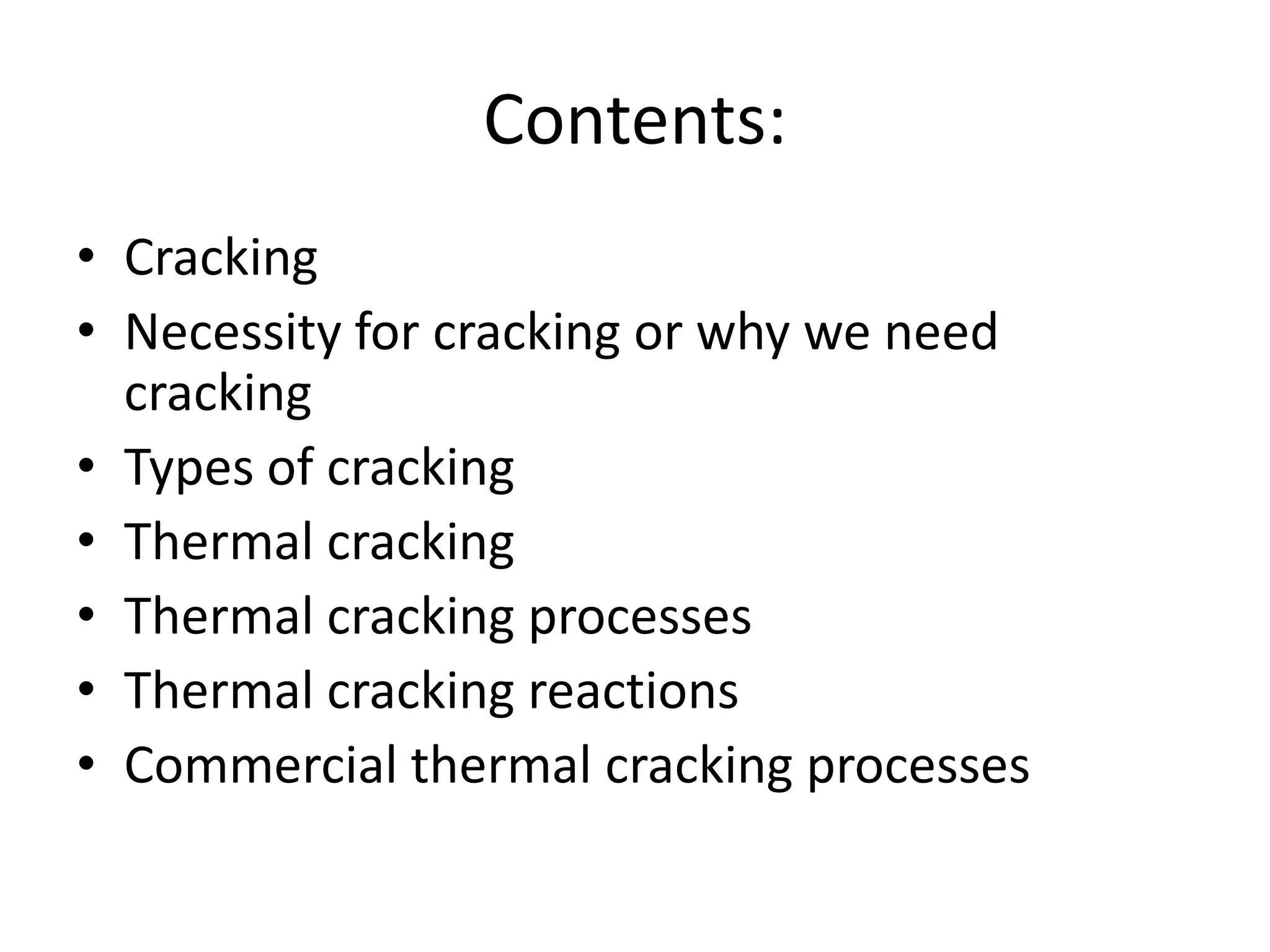 Contents:

• Cracking
• Necessity for cracking or why we need cracking
• Types of cracking
• Thermal cracking
• Thermal cracking processes
• Thermal cracking reactions
• Commercial thermal cracking processes